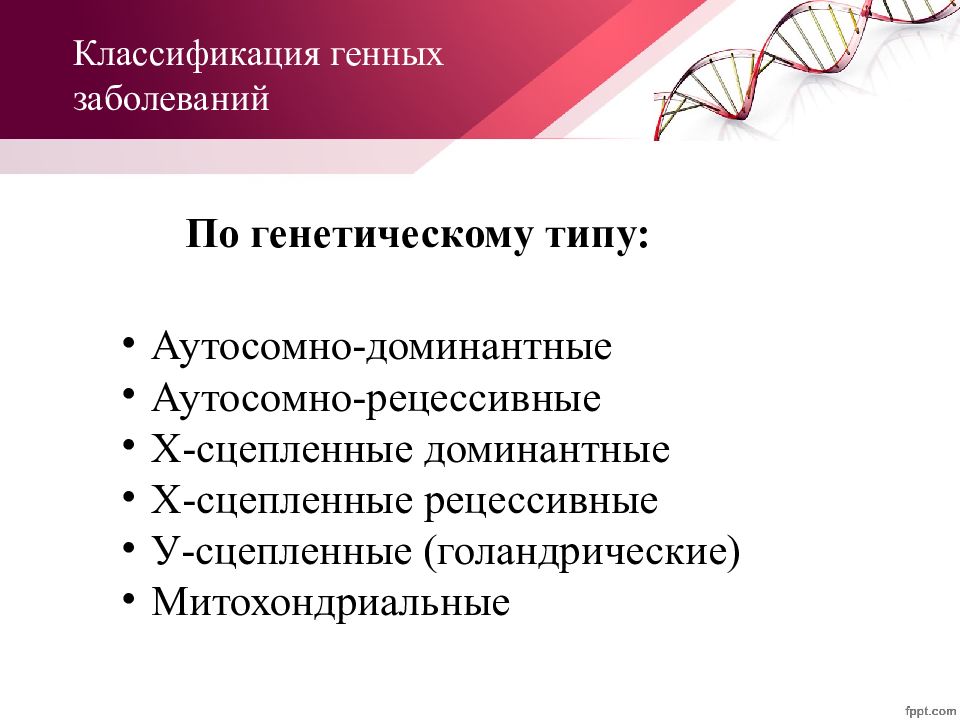 Классификация генных заболеваний

По генетическому типу:

• Аутосомно-доминантные
• Аутосомно-рецессивные
• Х-сцепленные доминантные
• Х-сцепленные рецессивные
• У-сцепленные (голандрические)
• Митохондриальные

fppt.com